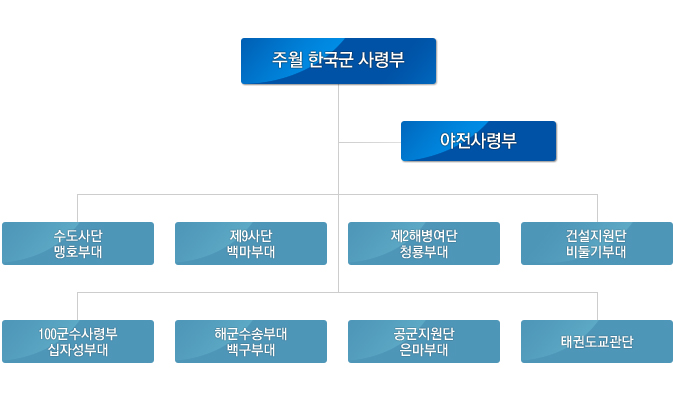 주월 한국군 사령부

야전사령부

수도사단
맹호부대

제9사단
백마부대

제2해병여단
청룡부대

건설지원단
비둘기부대

100군수사령부
십자성부대

해군수송부대
백구부대

공군지원단
은마부대

태권도교관단